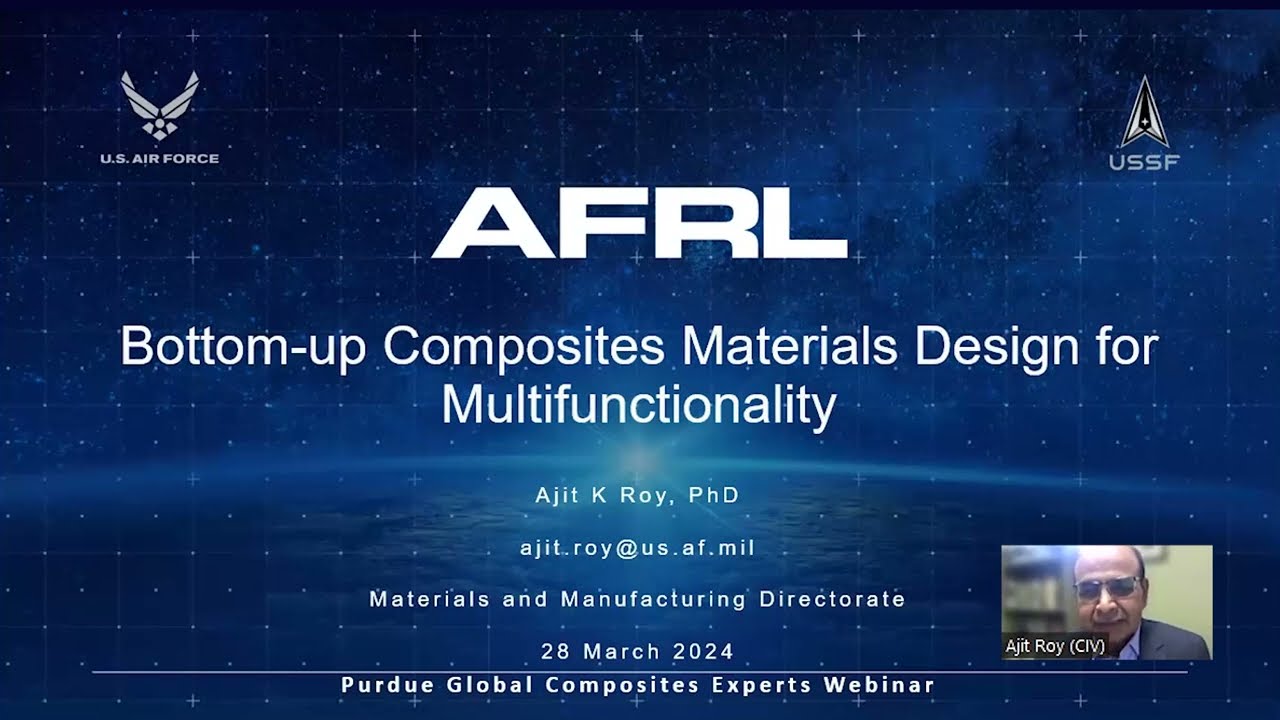 U.S. AIR FORCE

USSF

AFRL

Bottom-up Composites Materials Design for Multifunctionality

Ajit K Roy, PhD

ajit.roy@us.af.mil

Materials and Manufacturing Directorate

28 March 2024

Ajit Roy (CIV)

Purdue Global Composites Experts Webinar